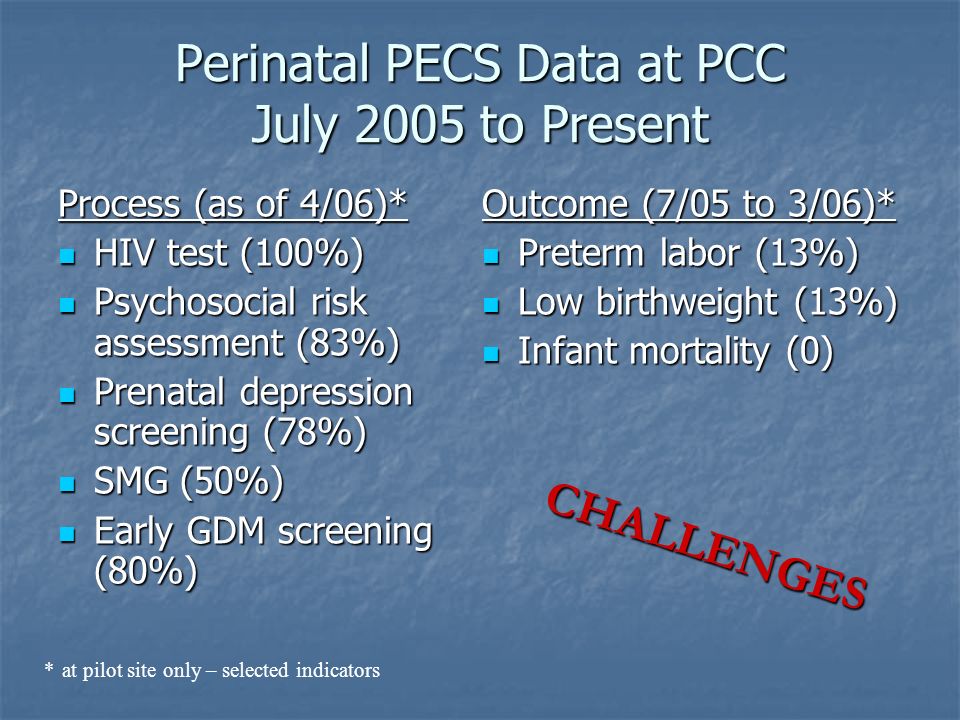 Perinatal PECS Data at PCC
July 2005 to Present

Process (as of 4/06)*
- HIV test (100%)
- Psychosocial risk assessment (83%)
- Prenatal depression screening (78%)
- SMG (50%)
- Early GDM screening (80%)

Outcome (7/05 to 3/06)*
- Preterm labor (13%)
- Low birthweight (13%)
- Infant mortality (0)

CHALLENGES

* at pilot site only – selected indicators